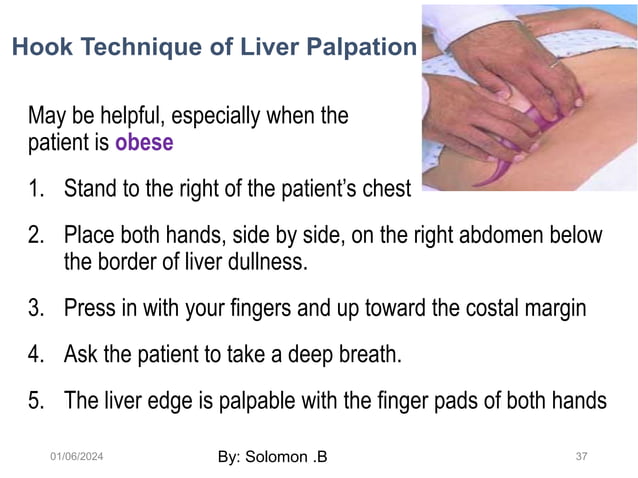 Hook Technique of Liver Palpation

May be helpful, especially when the patient is obese

1. Stand to the right of the patient's chest

2. Place both hands, side by side, on the right abdomen below the border of liver dullness.

3. Press in with your fingers and up toward the costal margin

4. Ask the patient to take a deep breath.

5. The liver edge is palpable with the finger pads of both hands

01/06/2024

By: Solomon .B

37